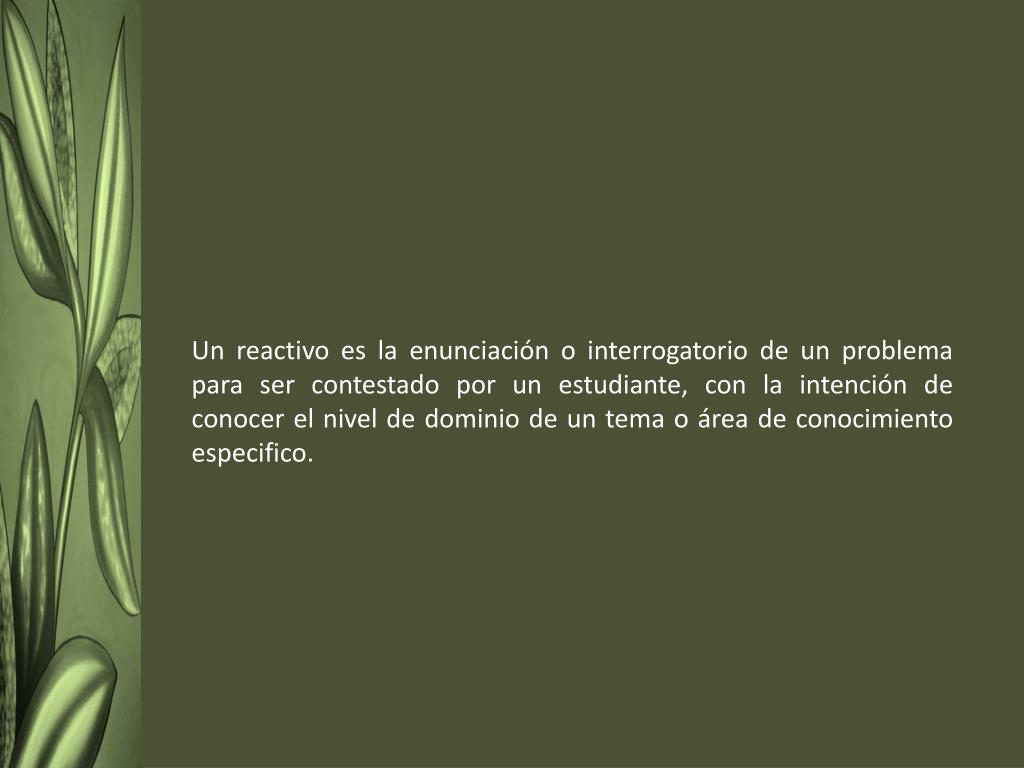 Un reactivo es la enunciación o interrogatorio de un problema para ser contestado por un estudiante, con la intención de conocer el nivel de dominio de un tema o área de conocimiento especifico.